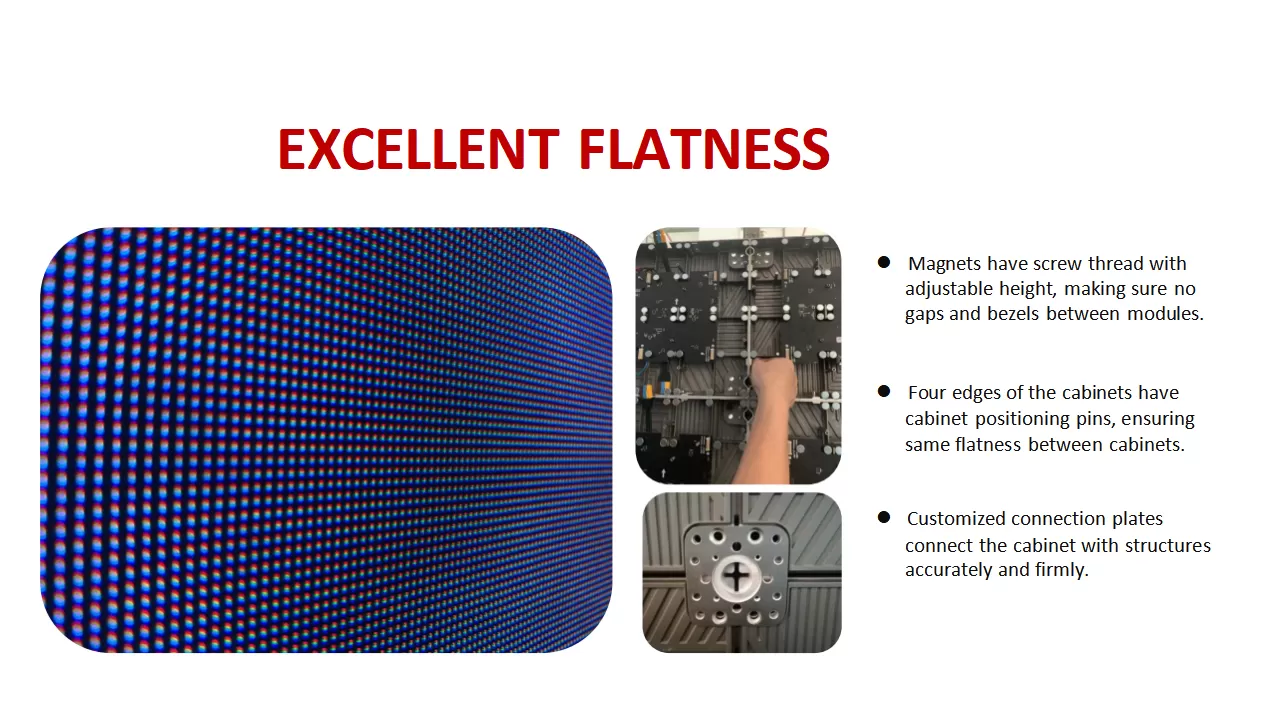 EXCELLENT FLATNESS

● Magnets have screw thread with adjustable height, making sure no gaps and bezels between modules.

● Four edges of the cabinets have cabinet positioning pins, ensuring same flatness between cabinets.

● Customized connection plates connect the cabinet with structures accurately and firmly.